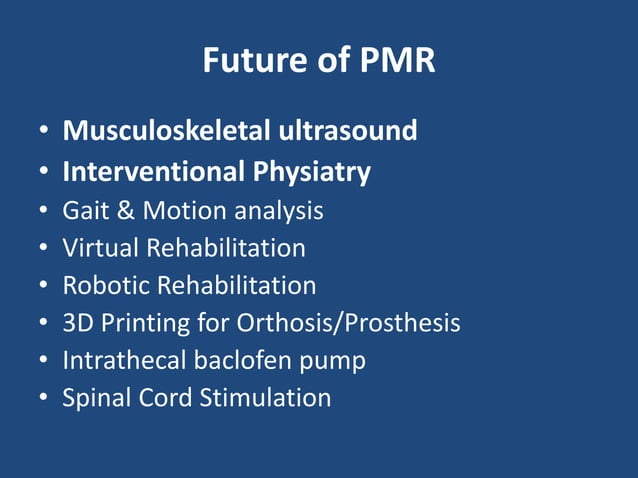 Future of PMR

• Musculoskeletal ultrasound
• Interventional Physiatry
• Gait & Motion analysis
• Virtual Rehabilitation
• Robotic Rehabilitation
• 3D Printing for Orthosis/Prosthesis
• Intrathecal baclofen pump
• Spinal Cord Stimulation